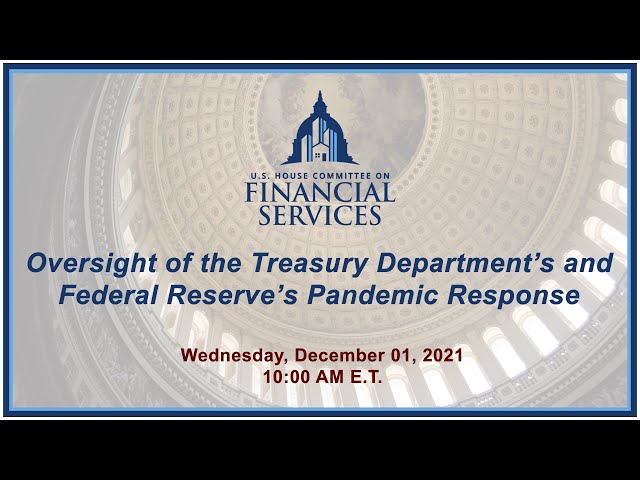 U.S. HOUSE COMMITTEE ON
FINANCIAL
SERVICES

Oversight of the Treasury Department's and Federal Reserve's Pandemic Response

Wednesday, December 01, 2021
10:00 AM E.T.